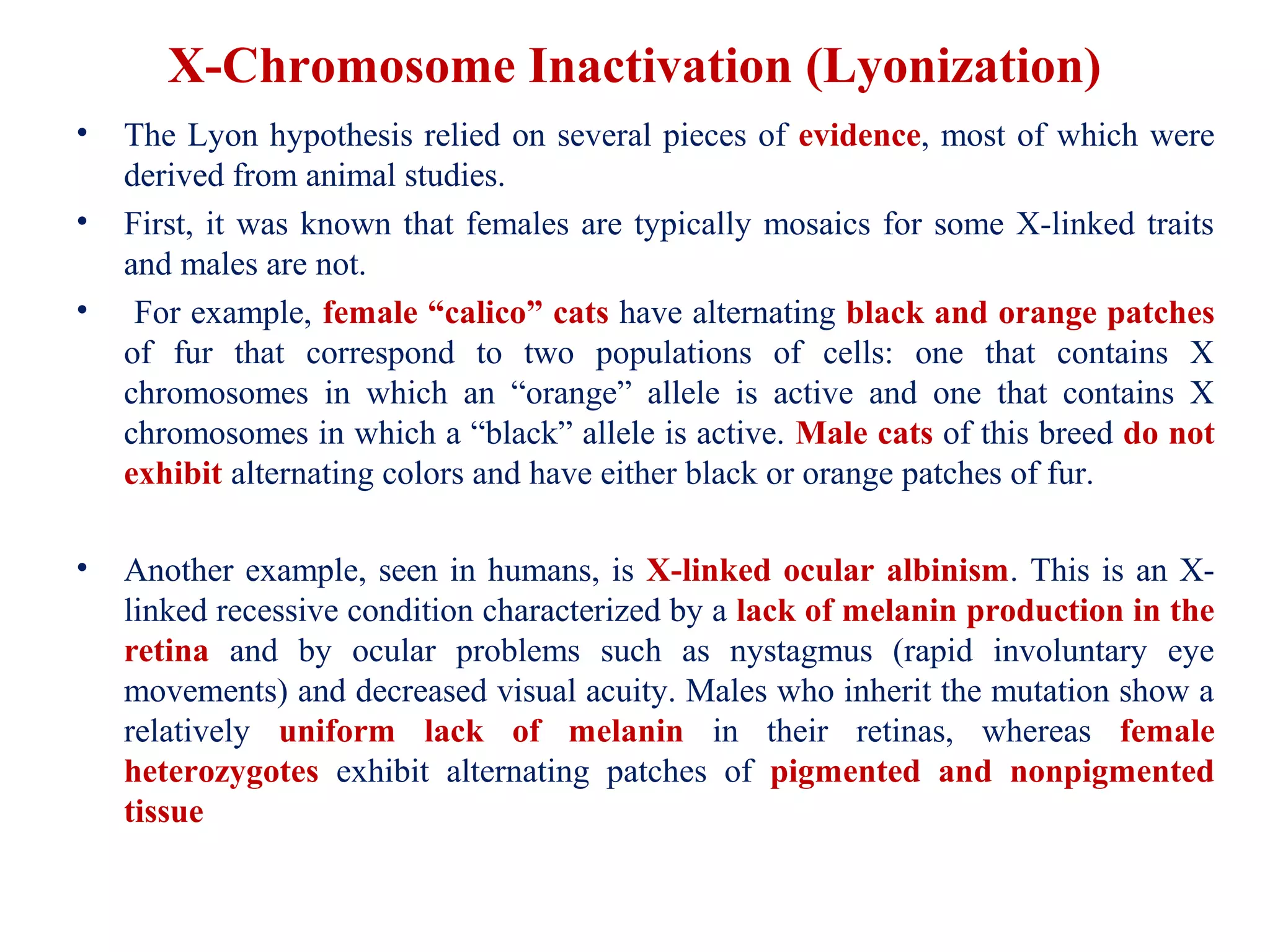 X-Chromosome Inactivation (Lyonization)

• The Lyon hypothesis relied on several pieces of evidence, most of which were derived from animal studies.

• First, it was known that females are typically mosaics for some X-linked traits and males are not.

• For example, female “calico” cats have alternating black and orange patches of fur that correspond to two populations of cells: one that contains X chromosomes in which an “orange” allele is active and one that contains X chromosomes in which a “black” allele is active. Male cats of this breed do not exhibit alternating colors and have either black or orange patches of fur.

• Another example, seen in humans, is X-linked ocular albinism. This is an X-linked recessive condition characterized by a lack of melanin production in the retina and by ocular problems such as nystagmus (rapid involuntary eye movements) and decreased visual acuity. Males who inherit the mutation show a relatively uniform lack of melanin in their retinas, whereas female heterozygotes exhibit alternating patches of pigmented and nonpigmented tissue